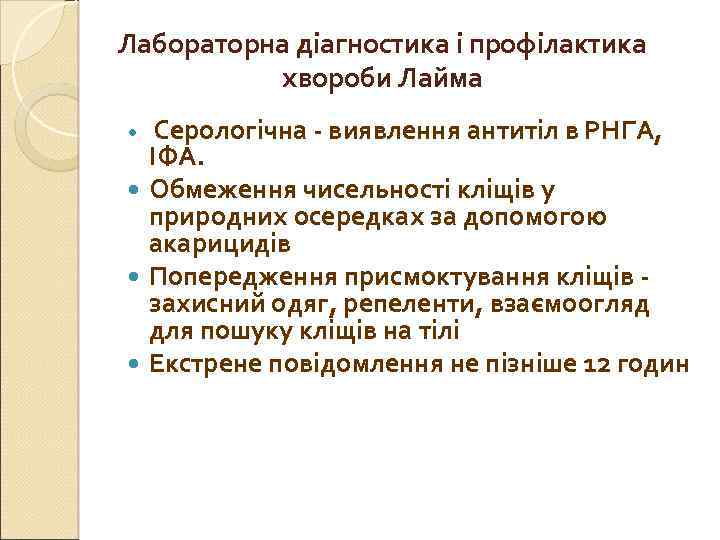 Лабораторна діагностика і профілактика хвороби Лайма

• Серологічна - виявлення антитіл в РНГА, ІФА.
• Обмеження чисельності кліщів у природних осередках за допомогою акарицидів
• Попередження присмоктування кліщів - захисний одяг, репеленти, взаємоогляд для пошуку кліщів на тілі
• Екстрене повідомлення не пізніше 12 годин